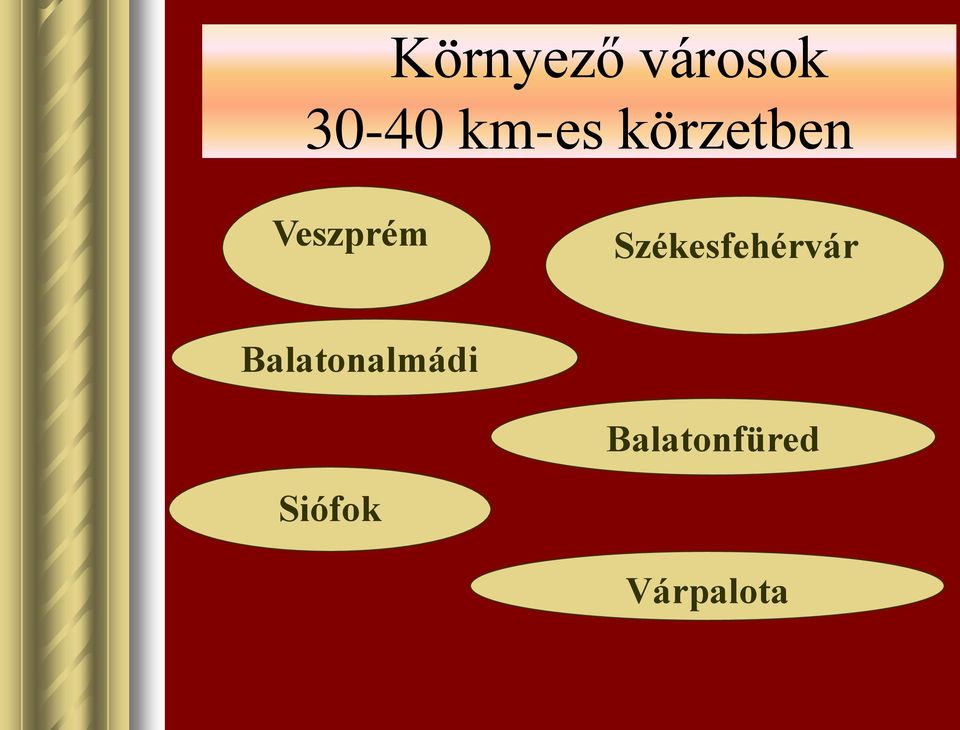 Környező városok
30-40 km-es körzetben

Veszprém

Székesfehérvár

Balatonalmádi

Balatonfüred

Siófok

Várpalota